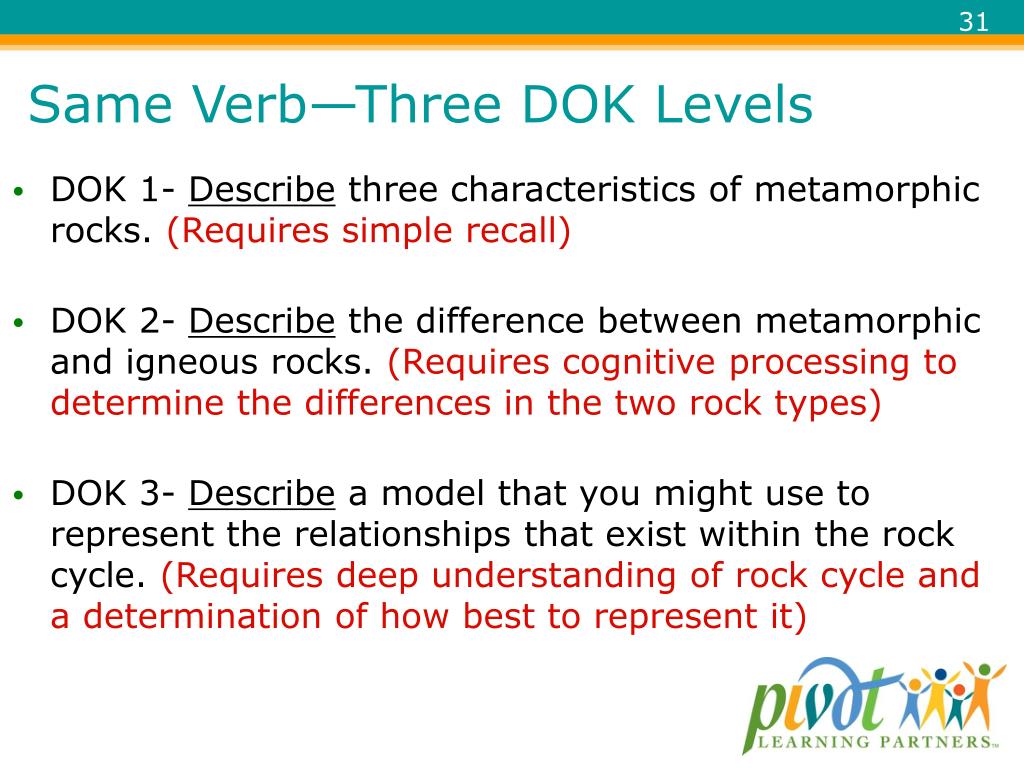 31

Same Verb—Three DOK Levels

• DOK 1- Describe three characteristics of metamorphic rocks. (Requires simple recall)

• DOK 2- Describe the difference between metamorphic and igneous rocks. (Requires cognitive processing to determine the differences in the two rock types)

• DOK 3- Describe a model that you might use to represent the relationships that exist within the rock cycle. (Requires deep understanding of rock cycle and a determination of how best to represent it)

pivot
LEARNING PARTNERS™